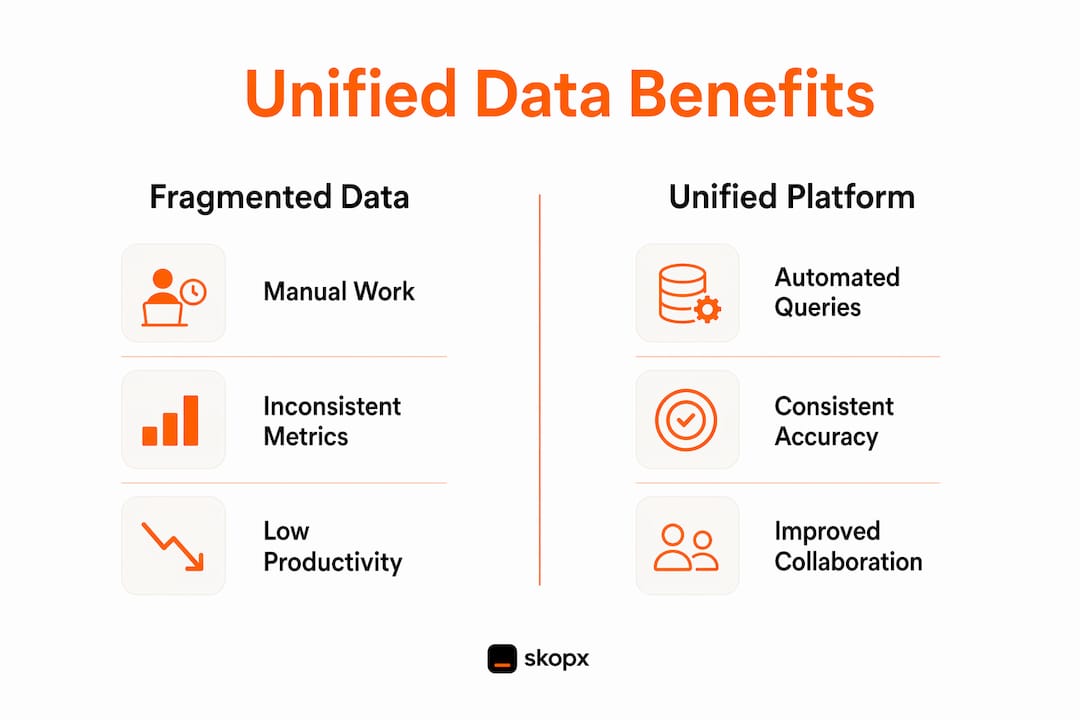 Unified Data Benefits

Fragmented Data

Manual Work

Inconsistent Metrics

Low Productivity

Unified Platform

Automated Queries

Consistent Accuracy

Improved Collaboration

skopx